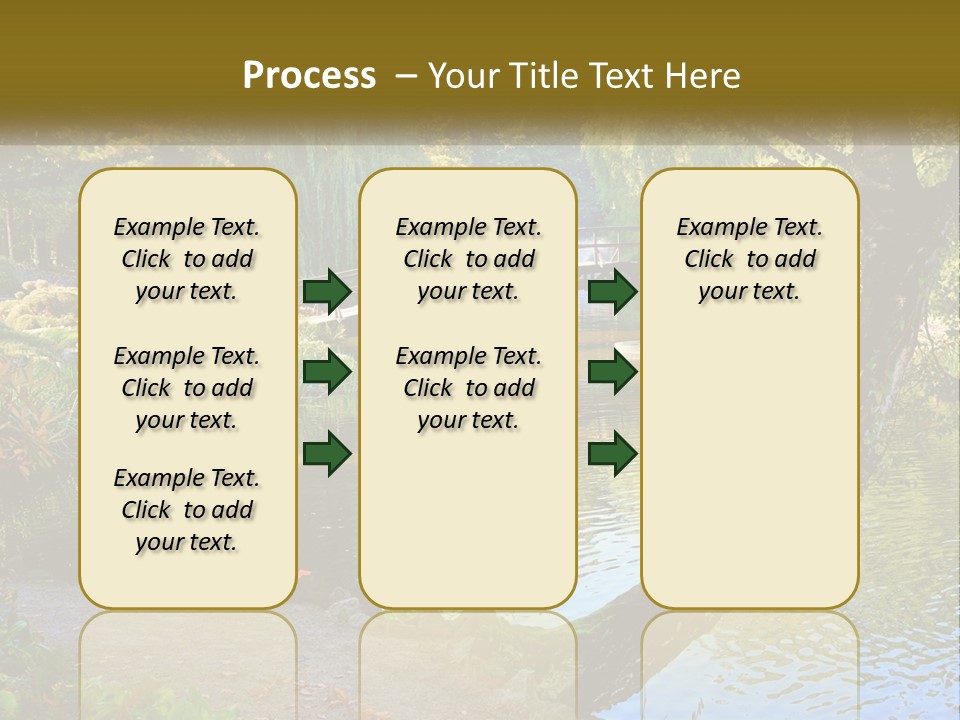 Process – Your Title Text Here

Example Text. Click to add your text.

Example Text. Click to add your text.

Example Text. Click to add your text.

Example Text. Click to add your text.

Example Text. Click to add your text.

Example Text. Click to add your text.